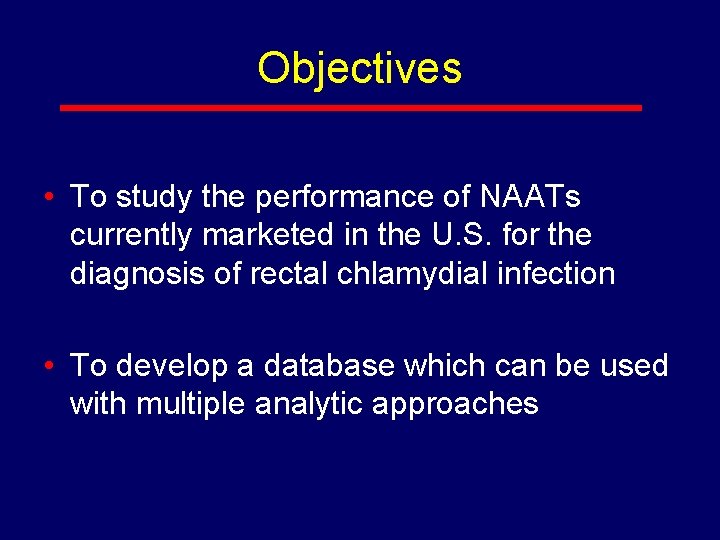 Objectives

• To study the performance of NAATs currently marketed in the U.S. for the diagnosis of rectal chlamydial infection

• To develop a database which can be used with multiple analytic approaches